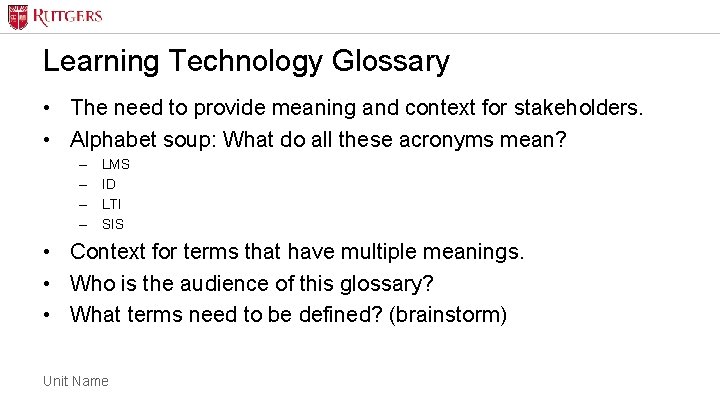 RUTGERS

Learning Technology Glossary

• The need to provide meaning and context for stakeholders.
• Alphabet soup: What do all these acronyms mean?
– LMS
– ID
– LTI
– SIS
• Context for terms that have multiple meanings.
• Who is the audience of this glossary?
• What terms need to be defined? (brainstorm)

Unit Name